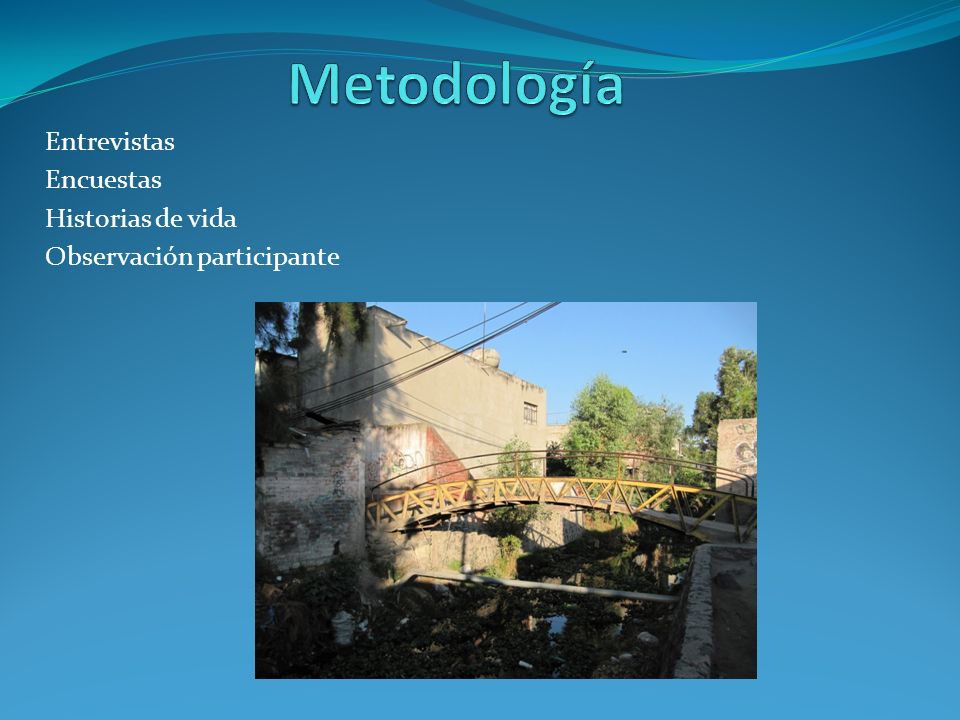 Metodología

Entrevistas
Encuestas
Historias de vida
Observación participante